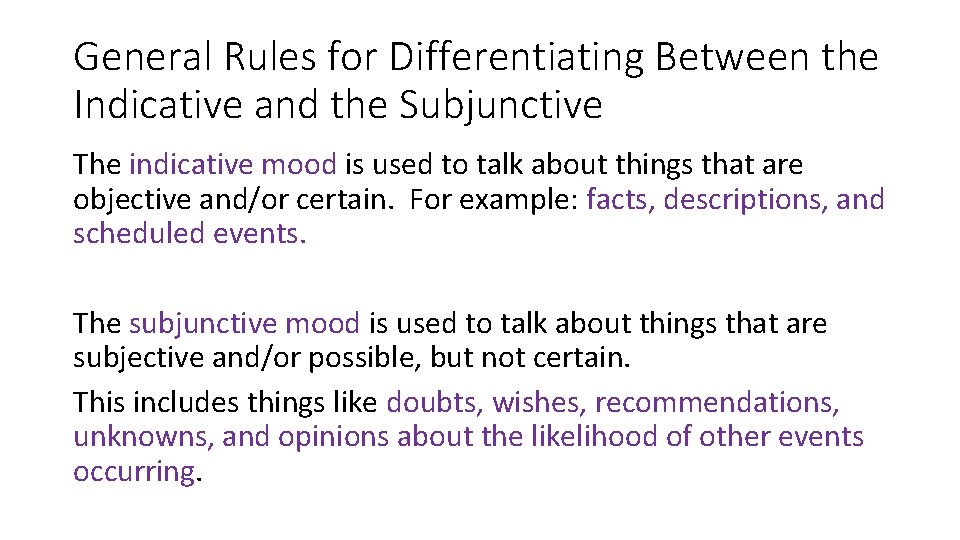 General Rules for Differentiating Between the Indicative and the Subjunctive

The indicative mood is used to talk about things that are objective and/or certain. For example: facts, descriptions, and scheduled events.

The subjunctive mood is used to talk about things that are subjective and/or possible, but not certain.

This includes things like doubts, wishes, recommendations, unknowns, and opinions about the likelihood of other events occurring.